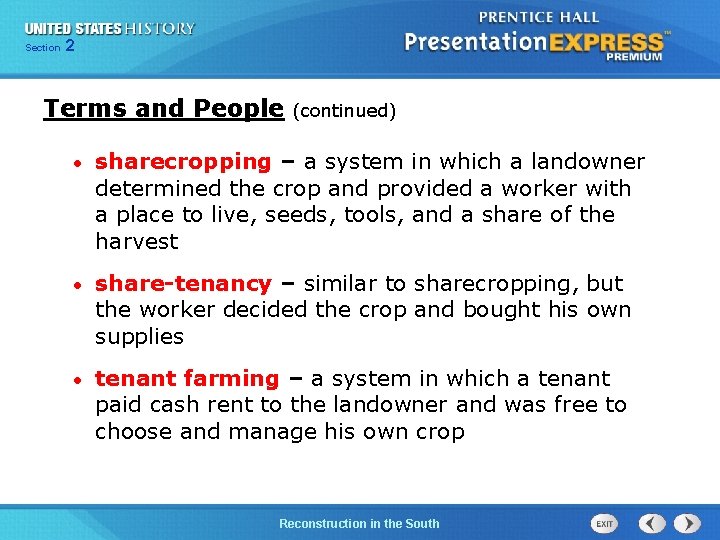 UNITED STATES HISTORY
Section 2

PRENTICE HALL
PresentationEXPRESS™
PREMIUM

Terms and People (continued)

• sharecropping – a system in which a landowner determined the crop and provided a worker with a place to live, seeds, tools, and a share of the harvest

• share-tenancy – similar to sharecropping, but the worker decided the crop and bought his own supplies

• tenant farming – a system in which a tenant paid cash rent to the landowner and was free to choose and manage his own crop

Reconstruction in the South

EXIT